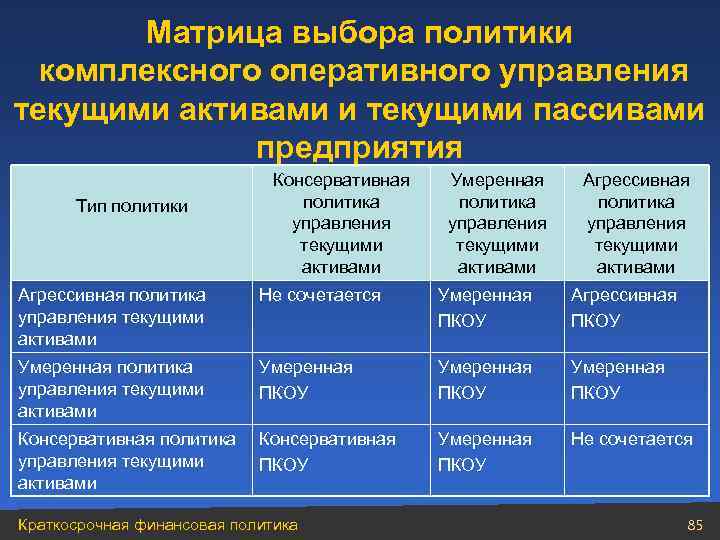 Матрица выбора политики комплексного оперативного управления текущими активами и текущими пассивами предприятия

| Тип политики | Консервативная политика управления текущими активами | Умеренная политика управления текущими активами | Агрессивная политика управления текущими активами |
|---|---|---|---|
| Агрессивная политика управления текущими активами | Не сочетается | Умеренная ПКОУ | Агрессивная ПКОУ |
| Умеренная политика управления текущими активами | Умеренная ПКОУ | Умеренная ПКОУ | Умеренная ПКОУ |
| Консервативная политика управления текущими активами | Консервативная ПКОУ | Умеренная ПКОУ | Не сочетается |

Краткосрочная финансовая политика

85